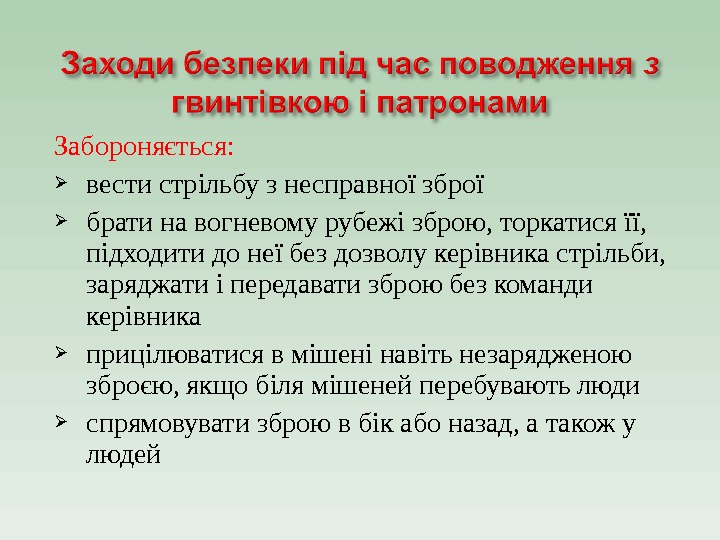 Заходи безпеки під час поводження з гвинтівкою і патронами

Забороняється:

➢ вести стрільбу з несправної зброї

➢ брати на вогневому рубежі зброю, торкатися її, підходити до неї без дозволу керівника стрільби, заряджати і передавати зброю без команди керівника

➢ прицілюватися в мішені навіть незарядженою зброєю, якщо біля мішеней перебувають люди

➢ спрямовувати зброю в бік або назад, а також у людей